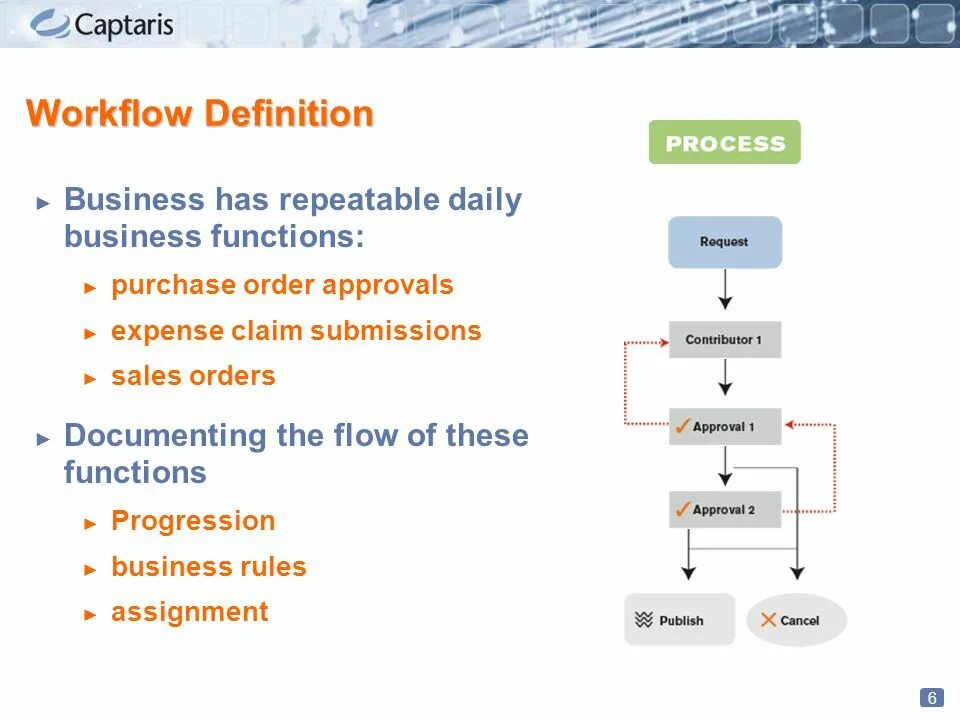 Captaris

Workflow Definition

► Business has repeatable daily business functions:

► purchase order approvals

► expense claim submissions

► sales orders

► Documenting the flow of these functions

► Progression

► business rules

► assignment

PROCESS

Request

Contributor 1

Approval 1

Approval 2

Publish

Cancel

6